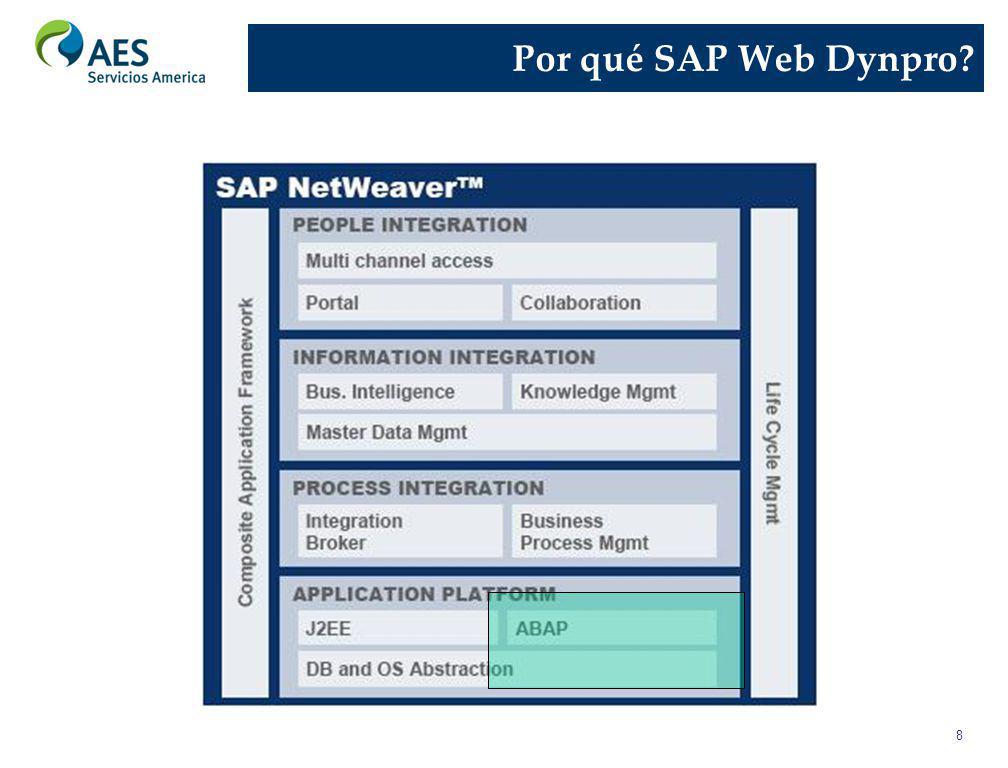 AES
Servicios America

Por qué SAP Web Dynpro?

SAP NetWeaver™

Composite Application Framework

PEOPLE INTEGRATION
Multi channel access
Portal
Collaboration

INFORMATION INTEGRATION
Bus. Intelligence
Knowledge Mgmt
Master Data Mgmt

PROCESS INTEGRATION
Integration Broker
Business Process Mgmt

APPLICATION PLATFORM
J2EE
ABAP
DB and OS Abstraction

Life Cycle Mgmt

8